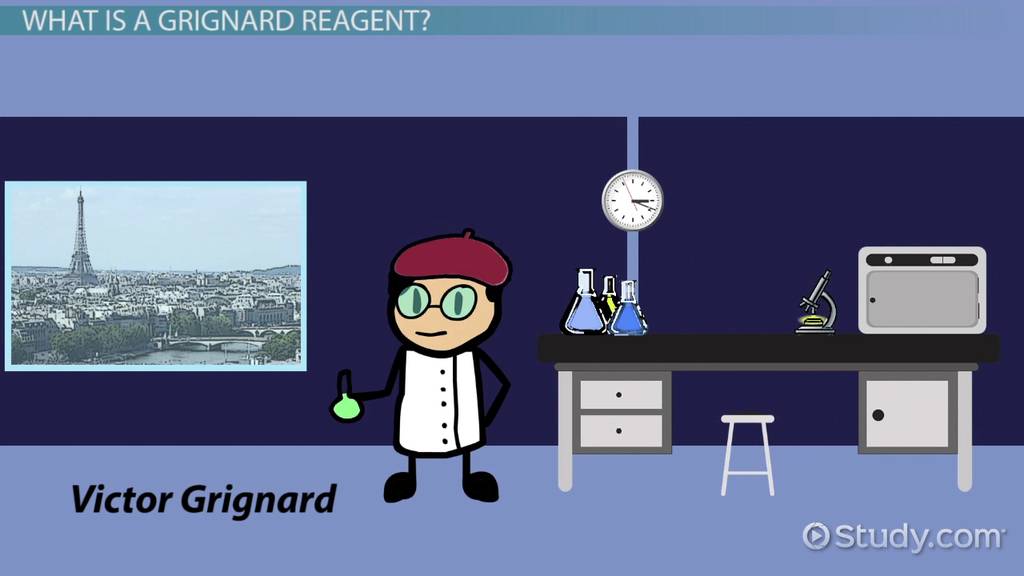 WHAT IS A GRIGNARD REAGENT?

Victor Grignard

Study.com